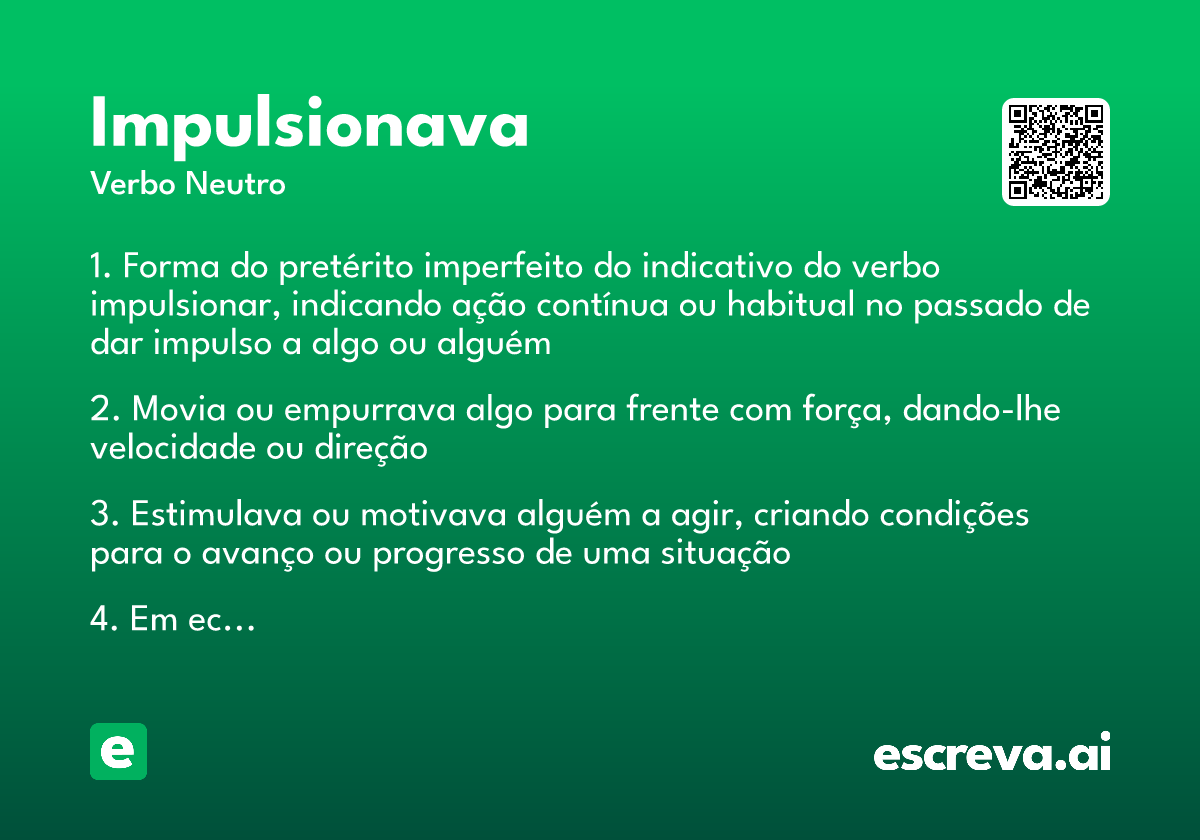 Impulsionava
Verbo Neutro

1. Forma do pretérito imperfeito do indicativo do verbo impulsionar, indicando ação contínua ou habitual no passado de dar impulso a algo ou alguém

2. Movia ou empurrava algo para frente com força, dando-lhe velocidade ou direção

3. Estimulava ou motivava alguém a agir, criando condições para o avanço ou progresso de uma situação

4. Em ec…

e

escreva.ai